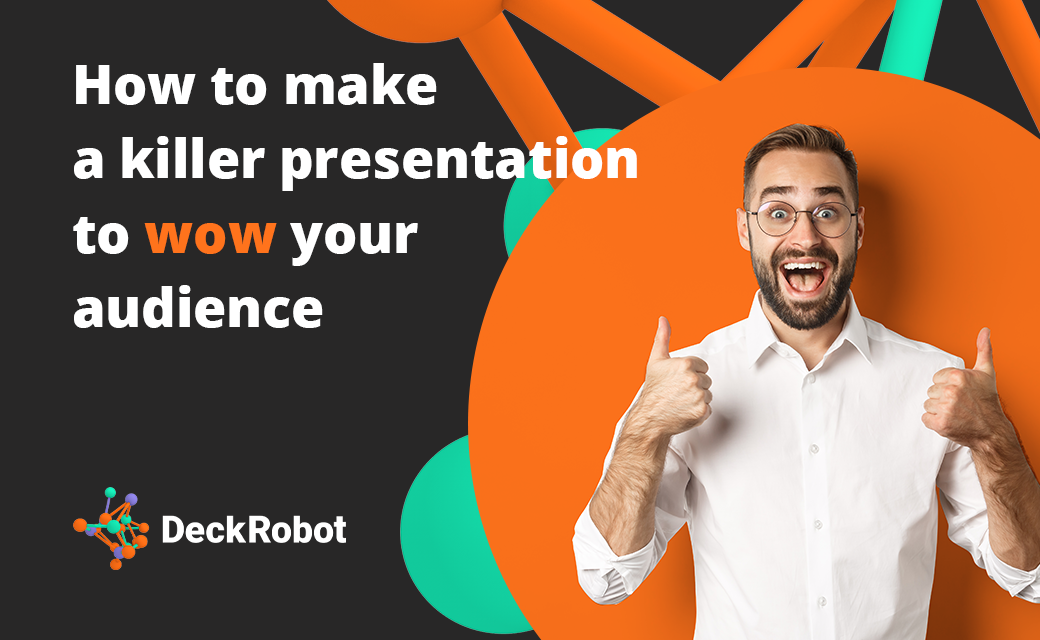 How to make a killer presentation to wow your audience

DeckRobot